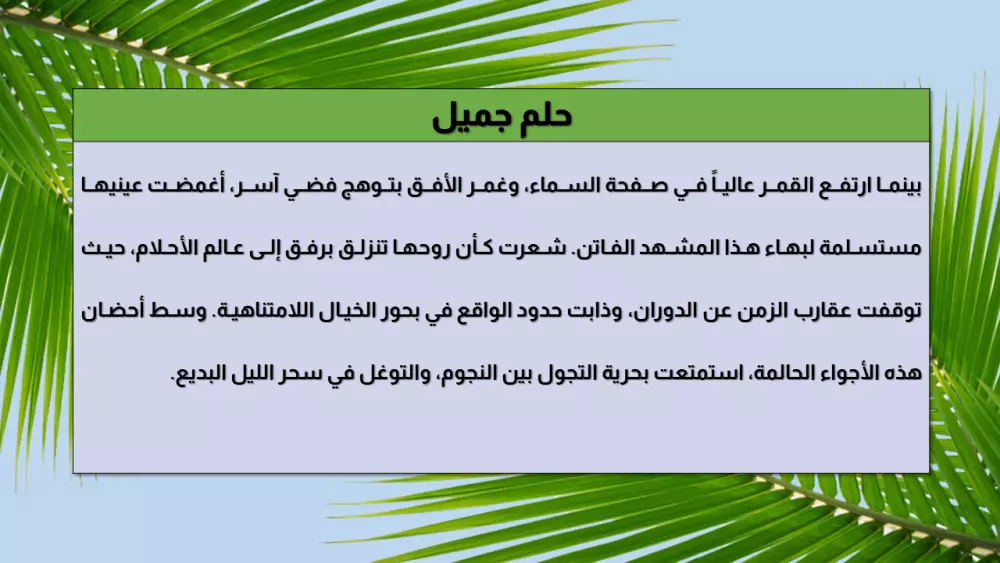 حلم جميل

بينما ارتفع القمر عالياً في صفحة السماء، وغمر الأفق بتوهج فضي آسر، أغمضت عينيها مستسلمة لبهاء هذا المشهد الفاتن. شعرت كأن روحها تنزلق برفق إلى عالم الأحلام، حيث توقفت عقارب الزمن عن الدوران، وذابت حدود الواقع في بحور الخيال اللامتناهية. وسط أحضان هذه الأجواء الحالمة، استمتعت بحرية التجول بين النجوم، والتوغل في سحر الليل البديع.